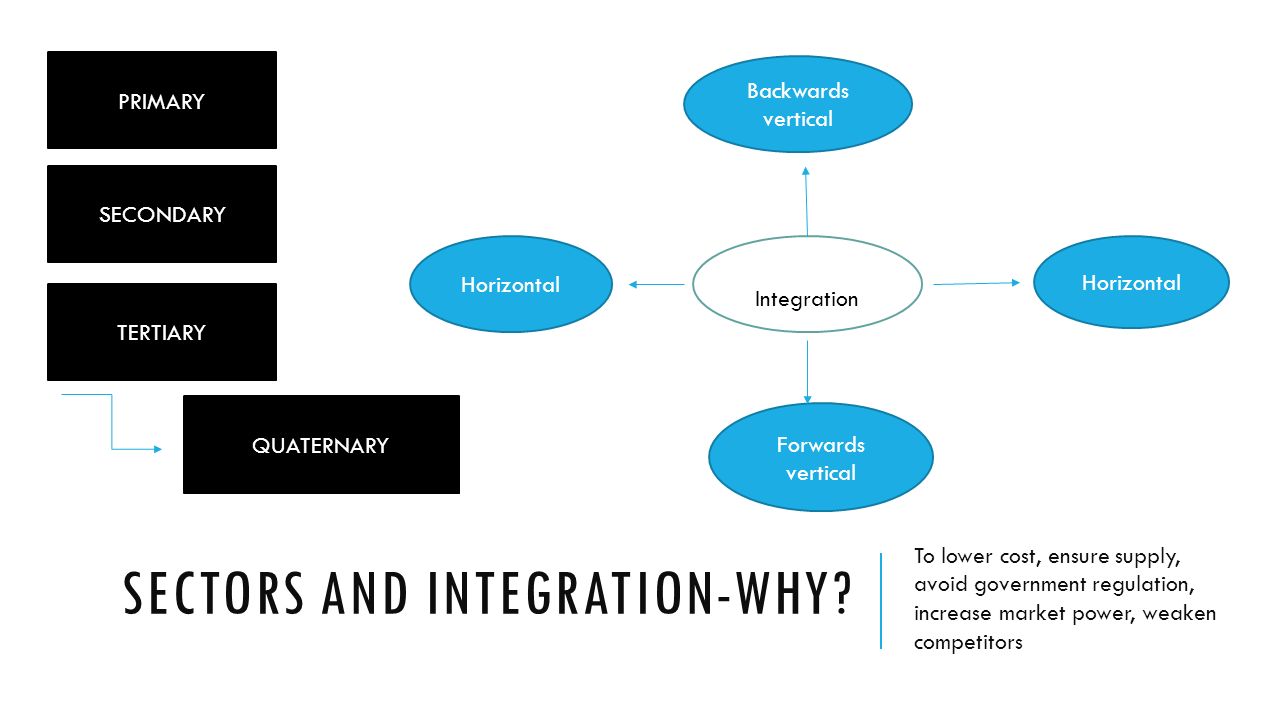 PRIMARY

SECONDARY

TERTIARY

QUATERNARY

Backwards vertical

Horizontal

Integration

Horizontal

Forwards vertical

SECTORS AND INTEGRATION-WHY?

To lower cost, ensure supply, avoid government regulation, increase market power, weaken competitors